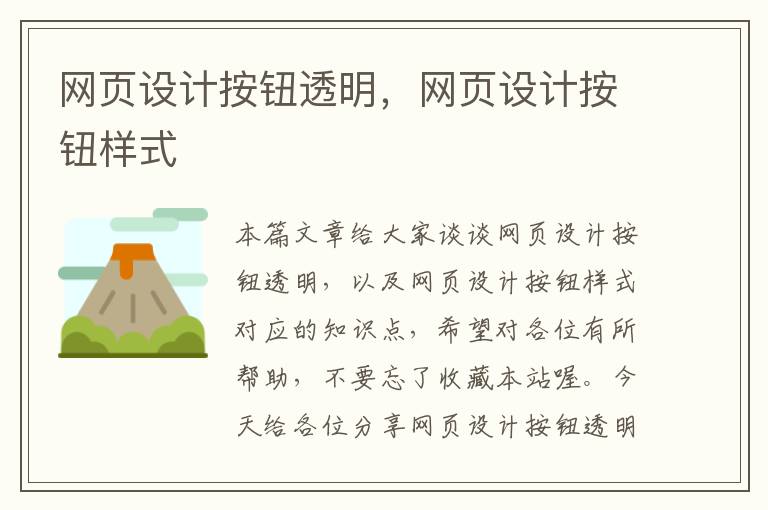 网页设计按钮透明，网页设计按钮样式

本篇文章给大家谈谈网页设计按钮透明，以及网页设计按钮样式对应的知识点，希望对各位有所帮助，不要忘了收藏本站喔。今天给各位分享网页设计按钮透明